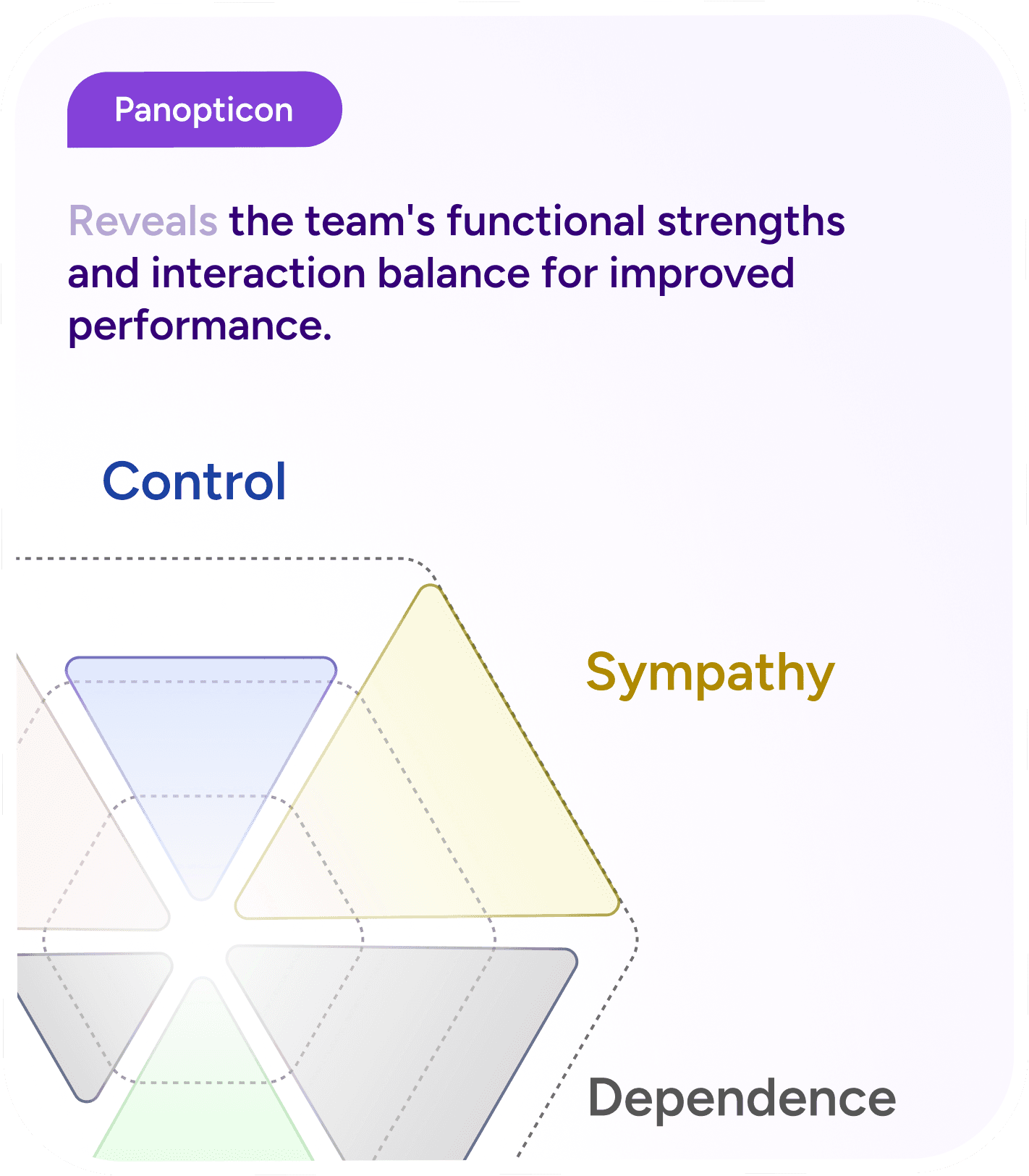 Panopticon

Reveals the team's functional strengths and interaction balance for improved performance.

Control

Sympathy

Dependence